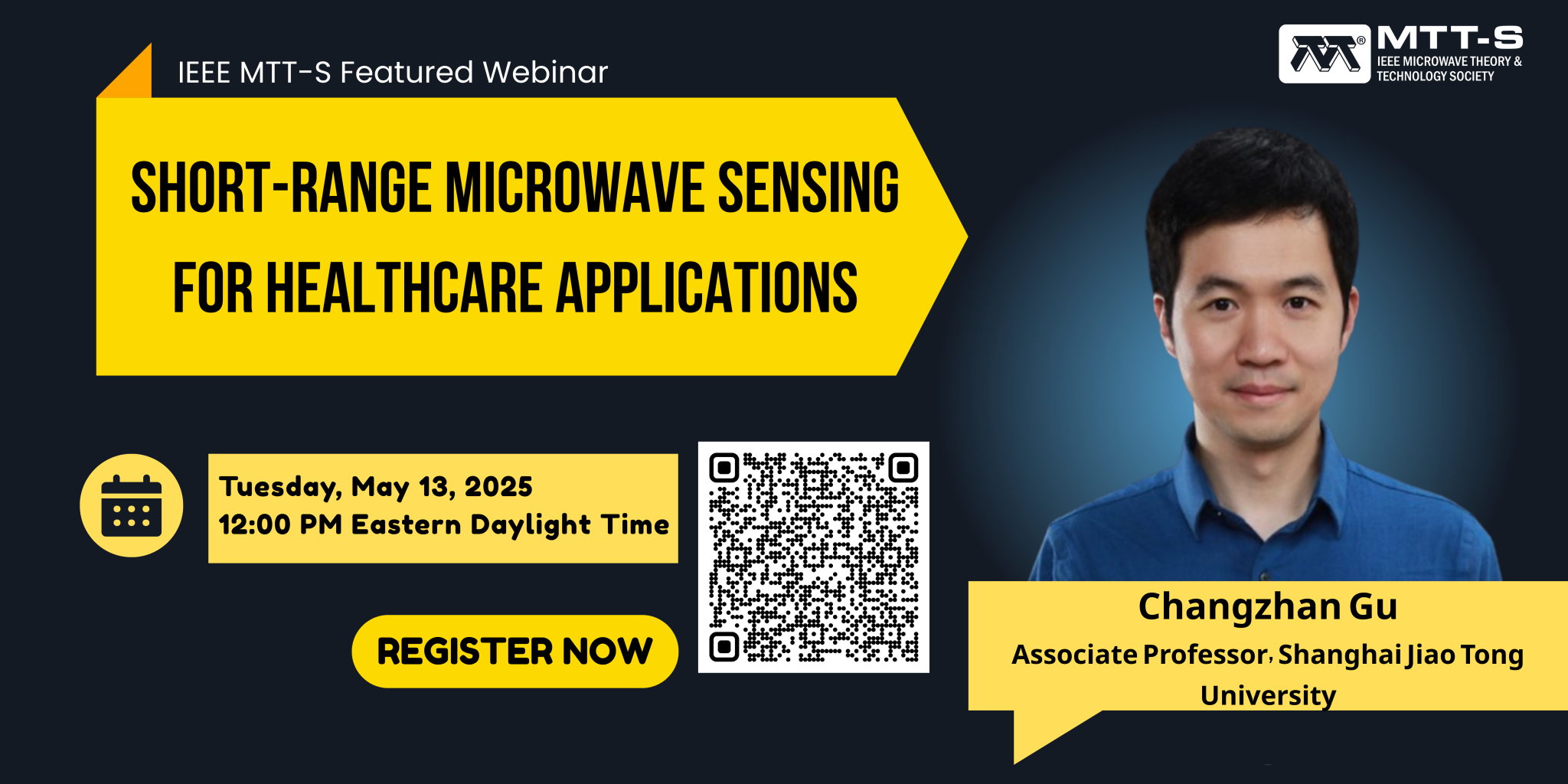 IEEE MTT-S Featured Webinar

MTT-S
IEEE MICROWAVE THEORY & TECHNOLOGY SOCIETY

SHORT-RANGE MICROWAVE SENSING FOR HEALTHCARE APPLICATIONS

Tuesday, May 13, 2025
12:00 PM Eastern Daylight Time

REGISTER NOW

Changzhan Gu
Associate Professor, Shanghai Jiao Tong University